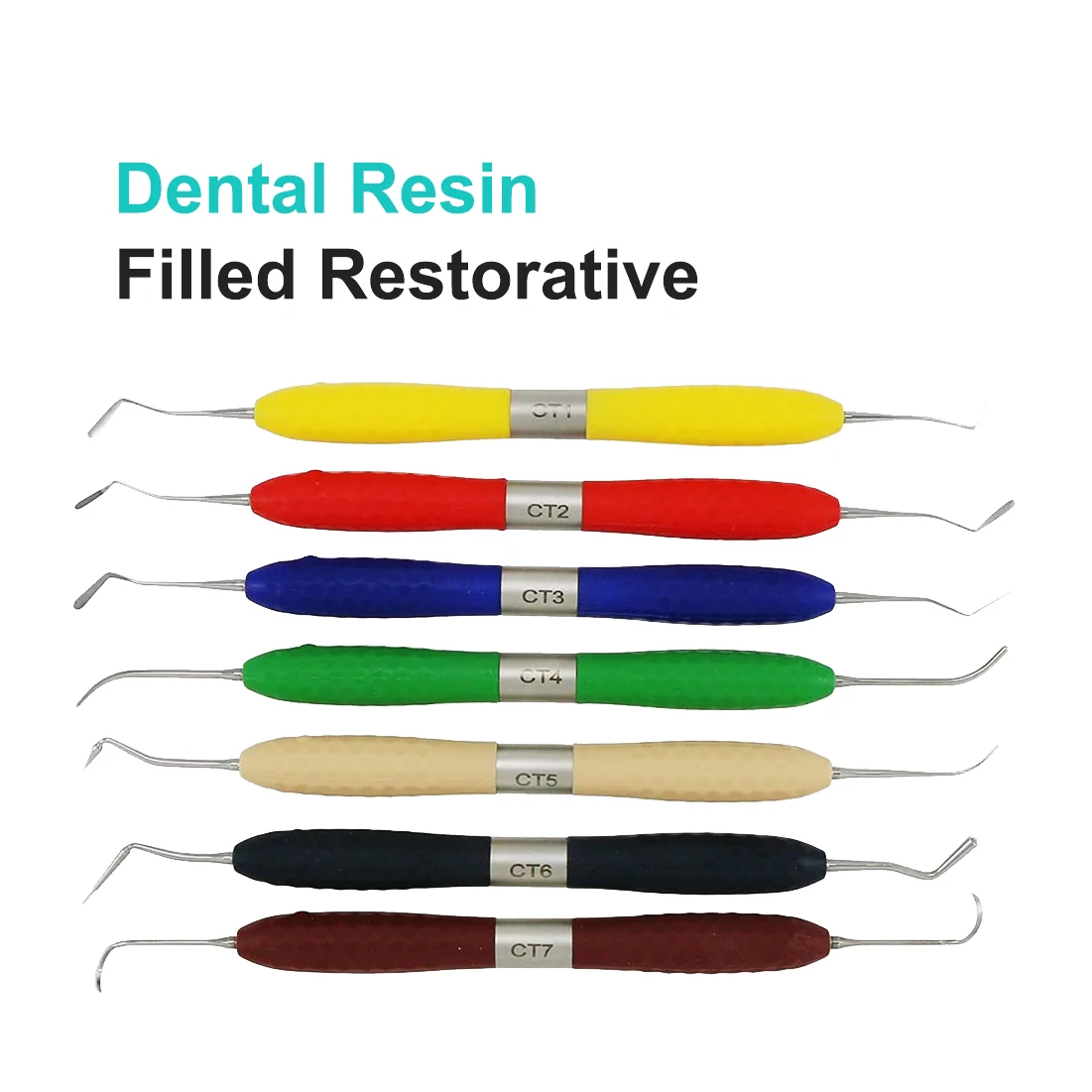 Dental Resin
Filled Restorative

CT1
CT2
CT3
CT4
CT5
CT6
CT7